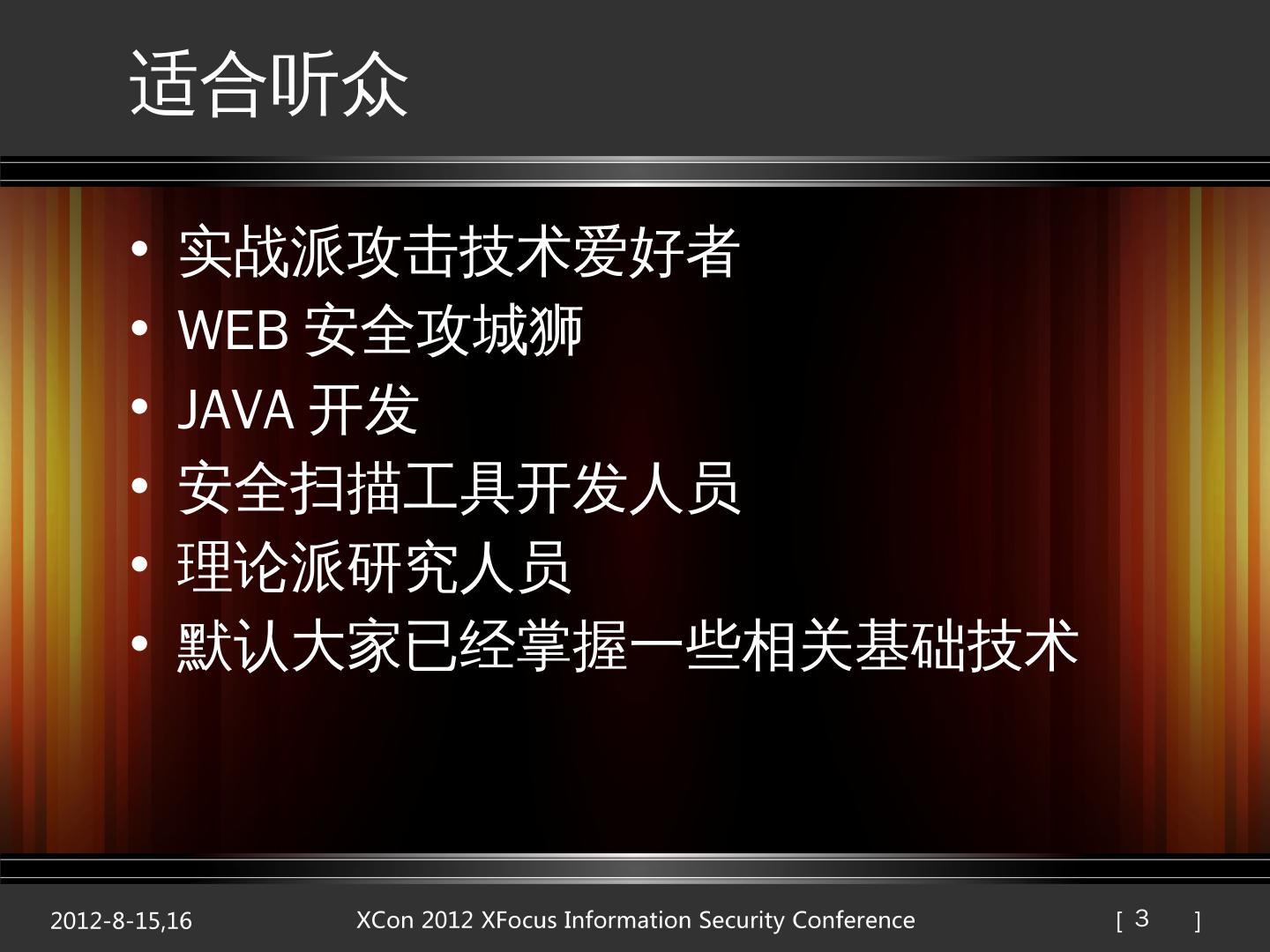 适合听众

• 实战派攻击技术爱好者
• WEB 安全攻城狮
• JAVA 开发
• 安全扫描工具开发人员
• 理论派研究人员
• 默认大家已经掌握一些相关基础技术

2012-8-15,16 XCon 2012 XFocus Information Security Conference [ 3 ]